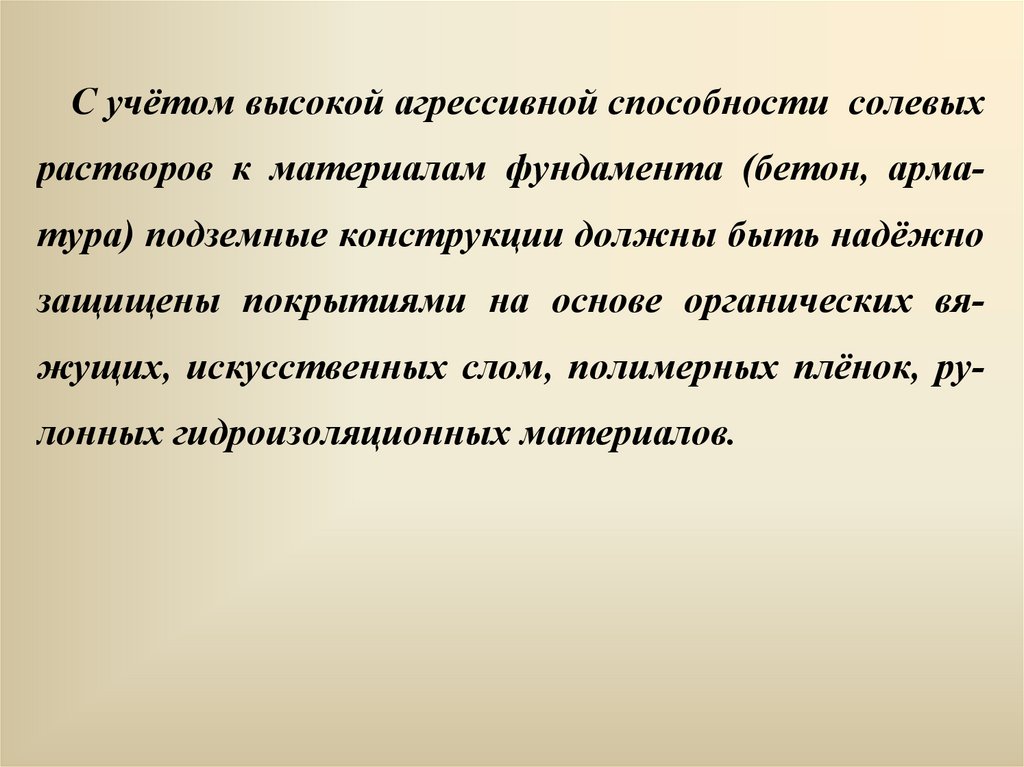 С учётом высокой агрессивной способности солевых растворов к материалам фундамента (бетон, арматура) подземные конструкции должны быть надёжно защищены покрытиями на основе органических вяжущих, искусственных слом, полимерных плёнок, рулонных гидроизоляционных материалов.